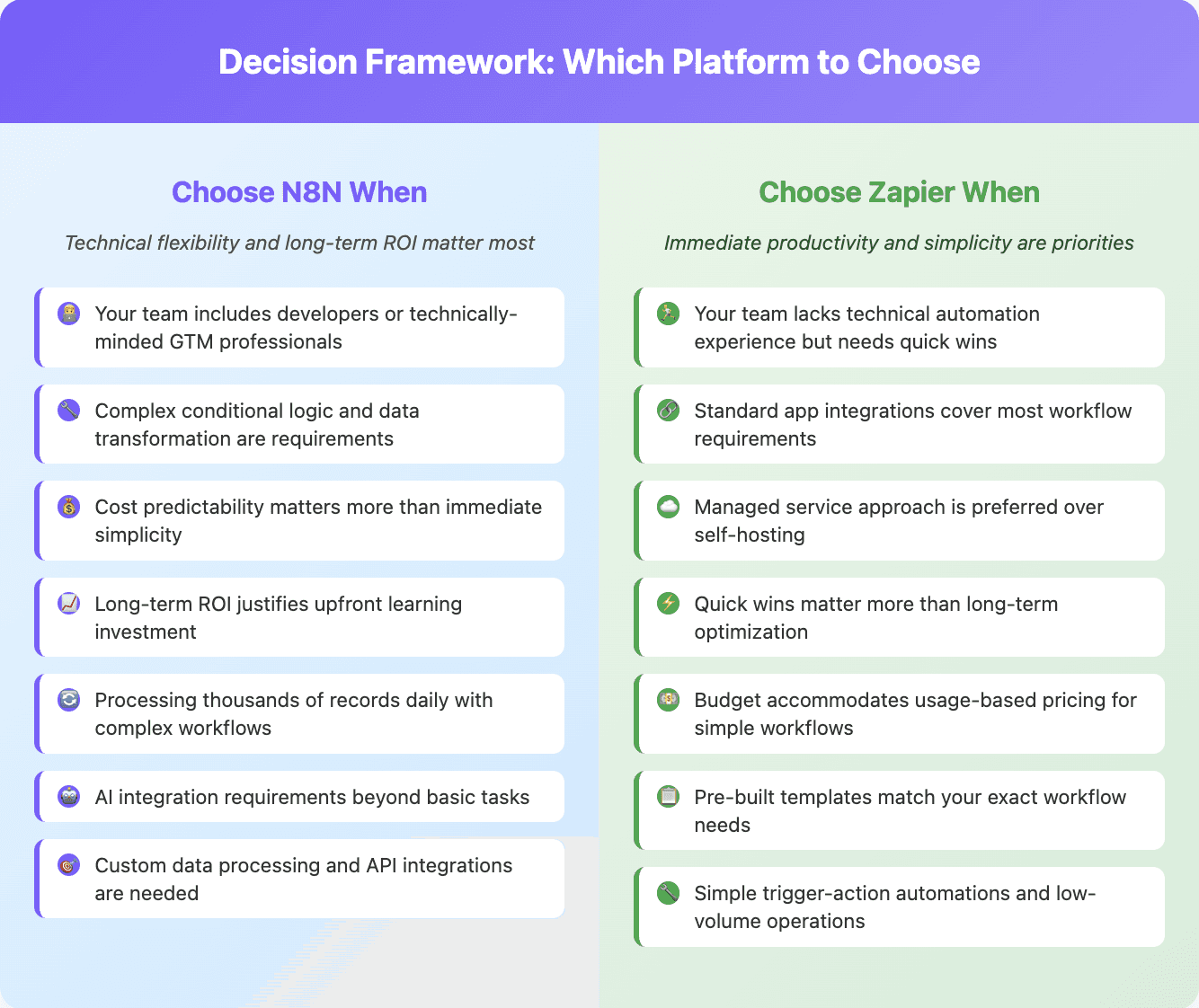 Decision Framework: Which Platform to Choose

Choose N8N When

Technical flexibility and long-term ROI matter most

Your team includes developers or technically-minded GTM professionals

Complex conditional logic and data transformation are requirements

Cost predictability matters more than immediate simplicity

Long-term ROI justifies upfront learning investment

Processing thousands of records daily with complex workflows

AI integration requirements beyond basic tasks

Custom data processing and API integrations are needed

Choose Zapier When

Immediate productivity and simplicity are priorities

Your team lacks technical automation experience but needs quick wins

Standard app integrations cover most workflow requirements

Managed service approach is preferred over self-hosting

Quick wins matter more than long-term optimization

Budget accommodates usage-based pricing for simple workflows

Pre-built templates match your exact workflow needs

Simple trigger-action automations and low-volume operations